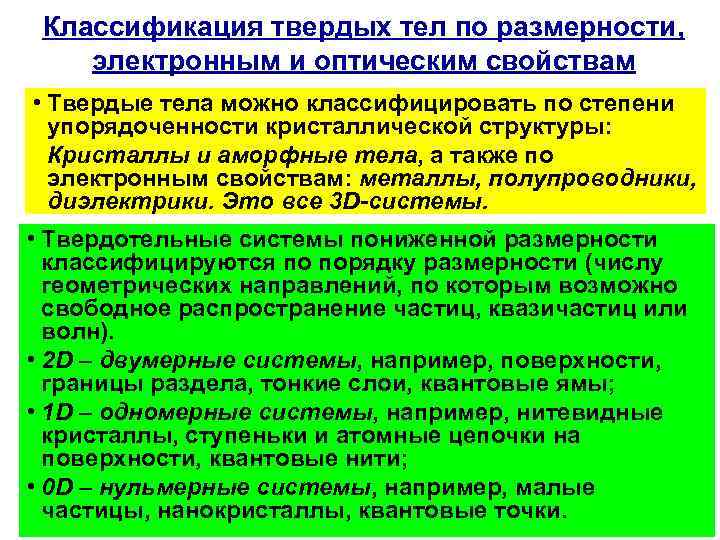 Классификация твердых тел по размерности, электронным и оптическим свойствам

• Твердые тела можно классифицировать по степени упорядоченности кристаллической структуры:
Кристаллы и аморфные тела, а также по электронным свойствам: металлы, полупроводники, диэлектрики. Это все 3D-системы.

• Твердотельные системы пониженной размерности классифицируются по порядку размерности (числу геометрических направлений, по которым возможно свободное распространение частиц, квазичастиц или волн).
• 2D – двумерные системы, например, поверхности, границы раздела, тонкие слои, квантовые ямы;
• 1D – одномерные системы, например, нитевидные кристаллы, ступеньки и атомные цепочки на поверхности, квантовые нити;
• 0D – нульмерные системы, например, малые частицы, нанокристаллы, квантовые точки.